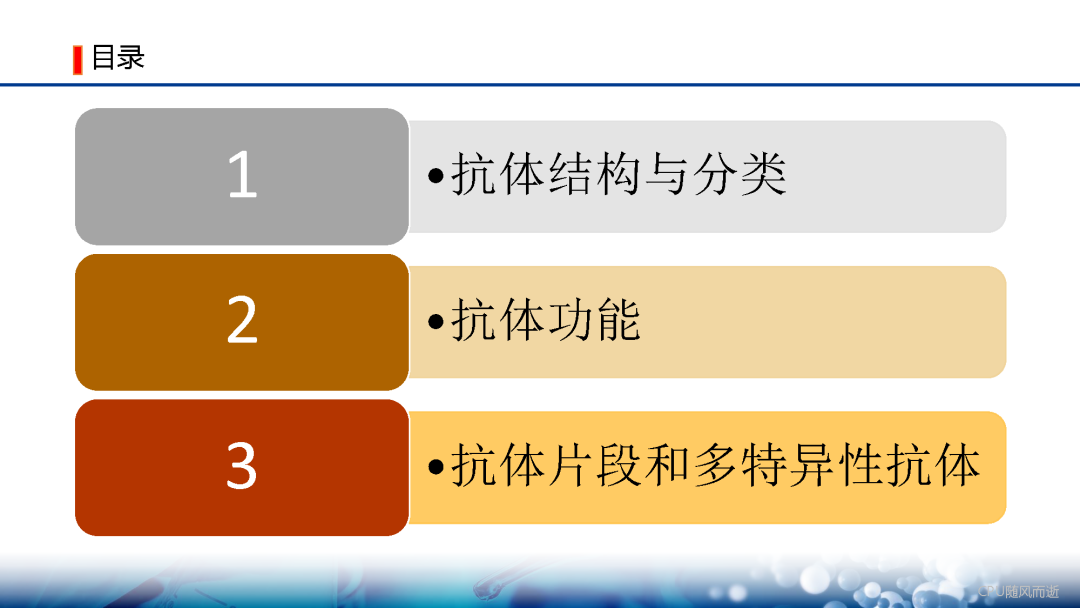 目录

1

•抗体结构与分类

2

•抗体功能

3

•抗体片段和多特异性抗体

随风而逝